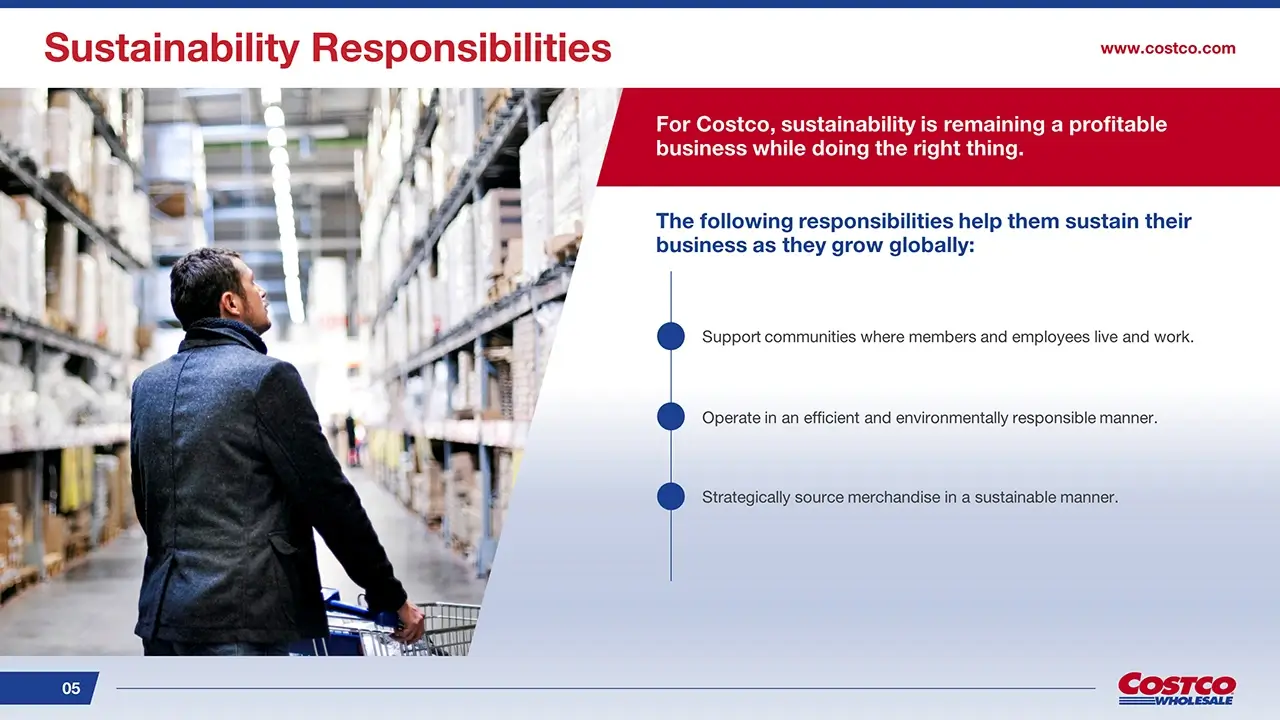 Sustainability Responsibilities

www.costco.com

For Costco, sustainability is remaining a profitable business while doing the right thing.

The following responsibilities help them sustain their business as they grow globally:

Support communities where members and employees live and work.

Operate in an efficient and environmentally responsible manner.

Strategically source merchandise in a sustainable manner.

05

COSTCO WHOLESALE